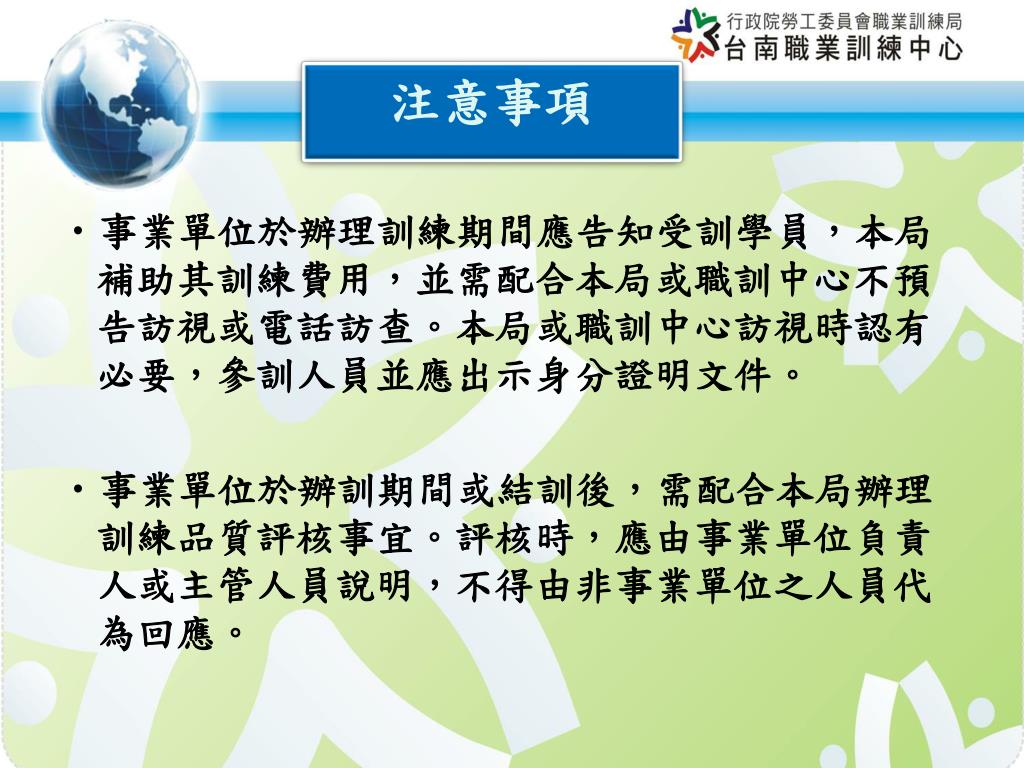 行政院勞工委員會職業訓練局
台南職業訓練中心

注意事項

• 事業單位於辦理訓練期間應告知受訓學員，本局補助其訓練費用，並需配合本局或職訓中心不預告訪視或電話訪查。本局或職訓中心訪視時認有必要，參訓人員並應出示身分證明文件。

• 事業單位於辦訓期間或結訓後，需配合本局辦理訓練品質評核事宜。評核時，應由事業單位負責人或主管人員說明，不得由非事業單位之人員代為回應。